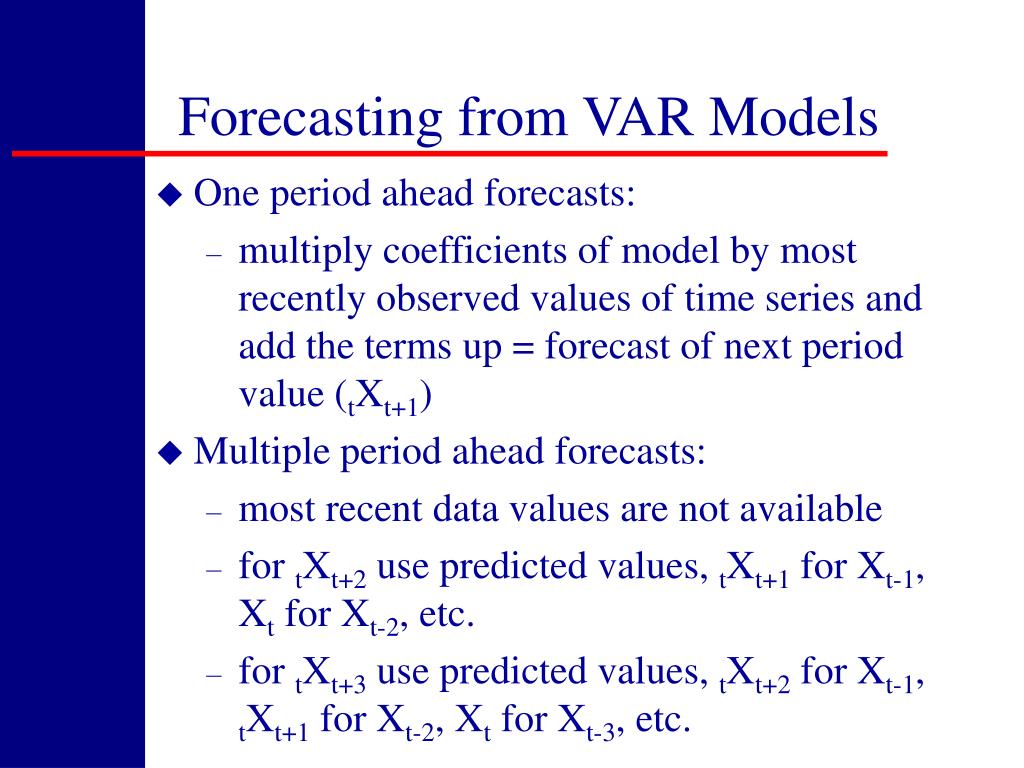 Forecasting from VAR Models

◆ One period ahead forecasts:

– multiply coefficients of model by most recently observed values of time series and add the terms up = forecast of next period value (${}_tX_{t+1}$)

◆ Multiple period ahead forecasts:

– most recent data values are not available

– for ${}_tX_{t+2}$ use predicted values, ${}_tX_{t+1}$ for $X_{t-1}$, $X_t$ for $X_{t-2}$, etc.

– for ${}_tX_{t+3}$ use predicted values, ${}_tX_{t+2}$ for $X_{t-1}$, ${}_tX_{t+1}$ for $X_{t-2}$, $X_t$ for $X_{t-3}$, etc.